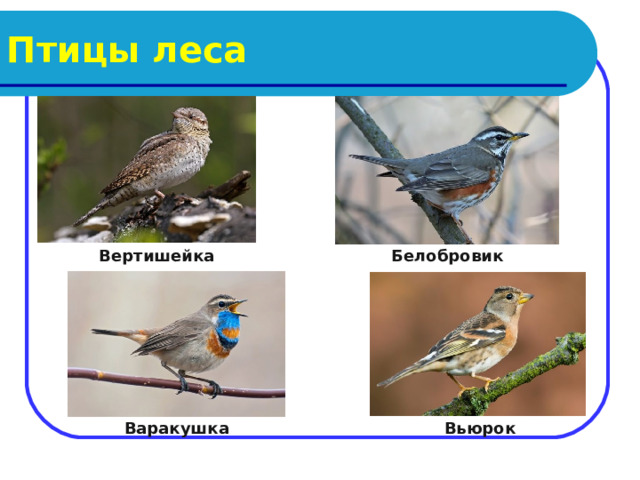 Птицы леса

Вертишейка

Белобровик

Варакушка

Вьюрок